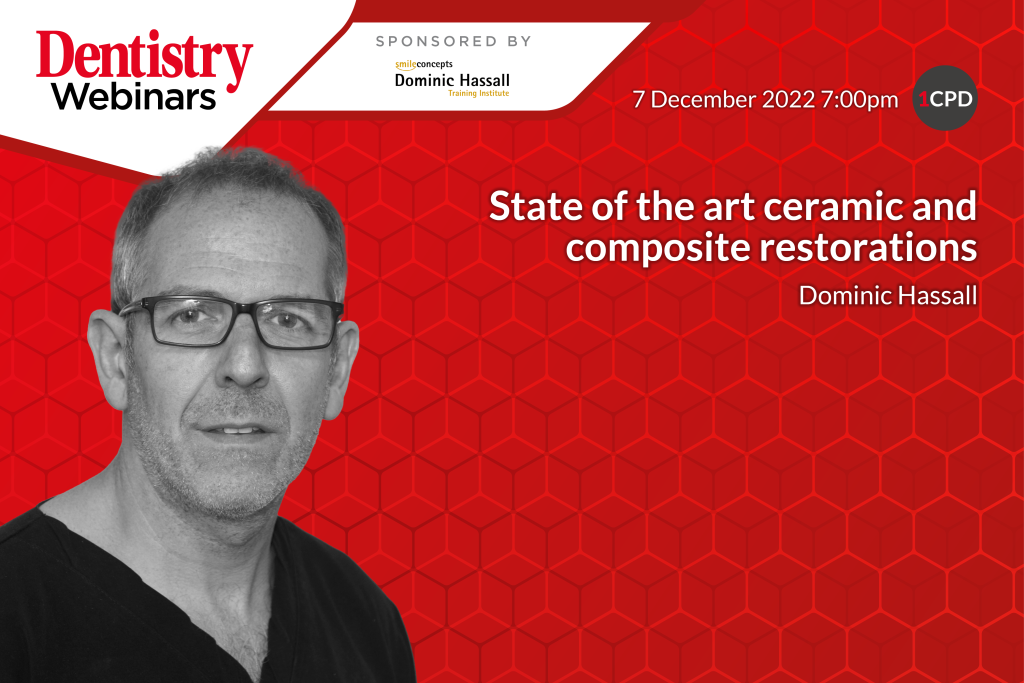 Dentistry
Webinars

SPONSORED BY

smileconcepts
Dominic Hassall
Training Institute

7 December 2022 7:00pm 1CPD

State of the art ceramic and composite restorations

Dominic Hassall